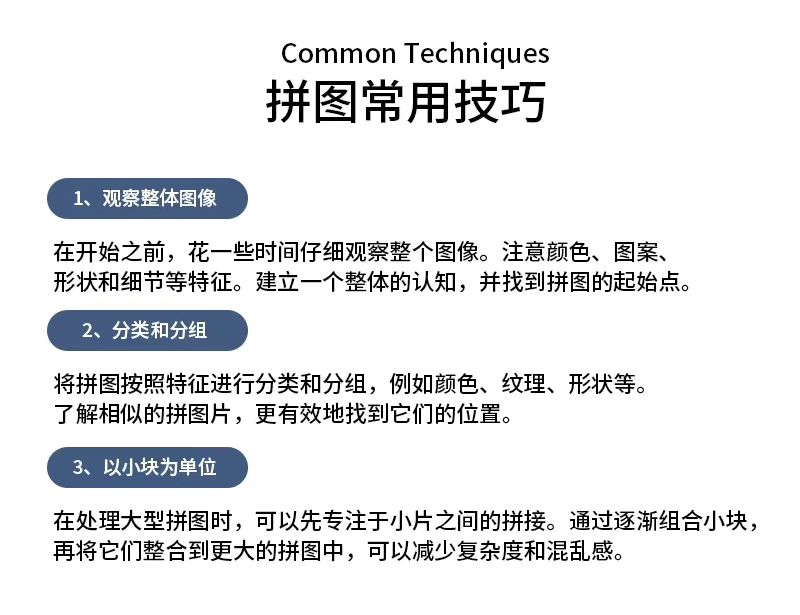 Common Techniques
拼图常用技巧

1、观察整体图像

在开始之前，花一些时间仔细观察整个图像。注意颜色、图案、形状和细节等特征。建立一个整体的认知，并找到拼图的起始点。

2、分类和分组

将拼图按照特征进行分类和分组，例如颜色、纹理、形状等。了解相似的拼图片，更有效地找到它们的位置。

3、以小块为单位

在处理大型拼图时，可以先专注于小片之间的拼接。通过逐渐组合小块，再将它们整合到更大的拼图中，可以减少复杂度和混乱感。